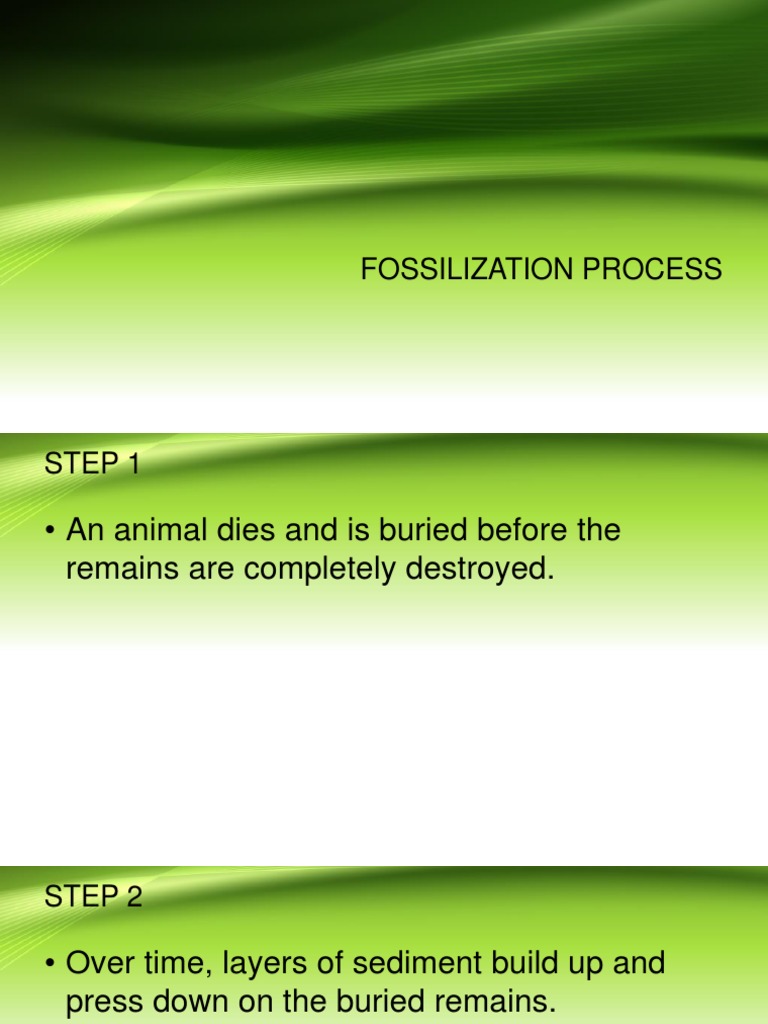 FOSSILIZATION PROCESS

STEP 1

• An animal dies and is buried before the remains are completely destroyed.

STEP 2

• Over time, layers of sediment build up and press down on the buried remains.